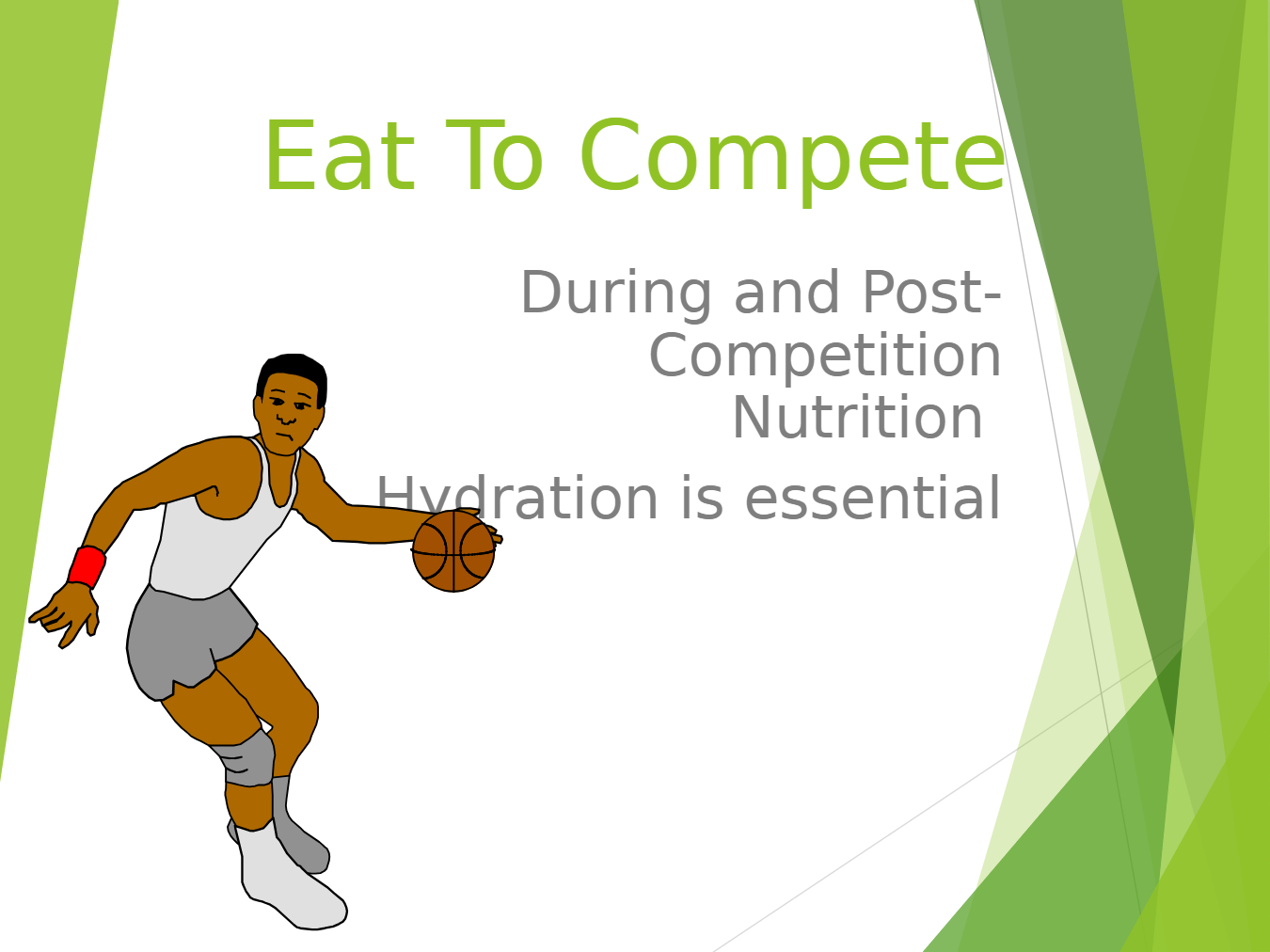 Eat To Compete

During and Post-Competition Nutrition

Hydration is essential